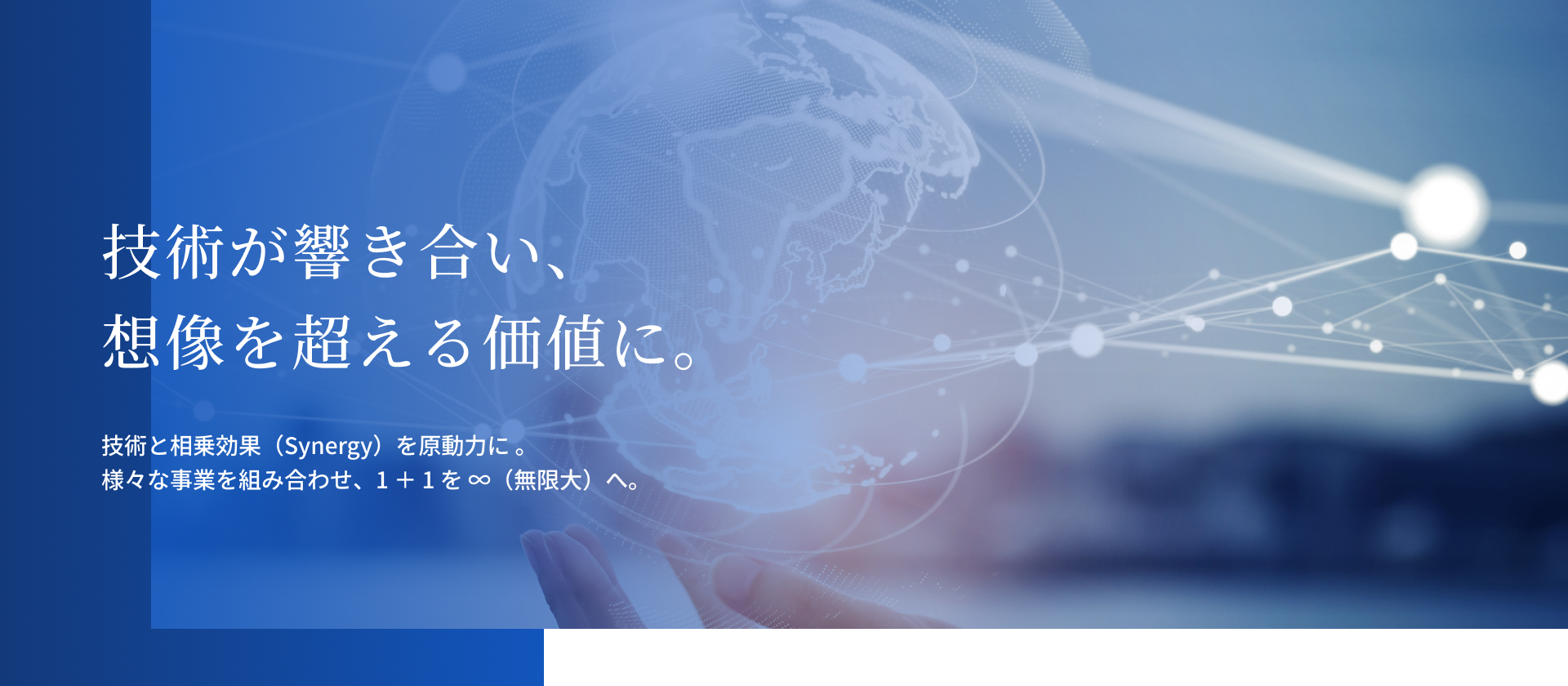 技術が響き合い、
想像を超える価値に。

技術と相乗効果（Synergy）を原動力に。
様々な事業を組み合わせ、１＋１を ∞（無限大）へ。